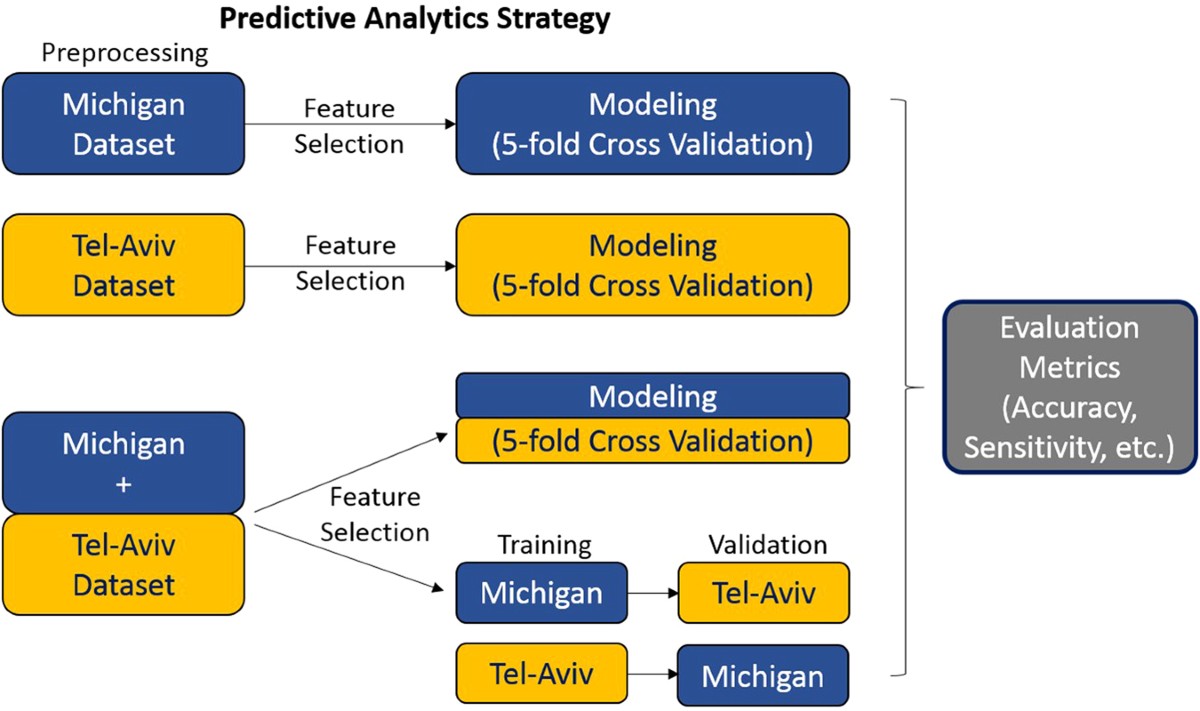 Predictive Analytics Strategy

Preprocessing

Michigan Dataset

Feature Selection

Modeling (5-fold Cross Validation)

Tel-Aviv Dataset

Feature Selection

Modeling (5-fold Cross Validation)

Michigan + Tel-Aviv Dataset

Feature Selection

Modeling

(5-fold Cross Validation)

Training

Validation

Michigan

Tel-Aviv

Tel-Aviv

Michigan

Evaluation Metrics (Accuracy, Sensitivity, etc.)